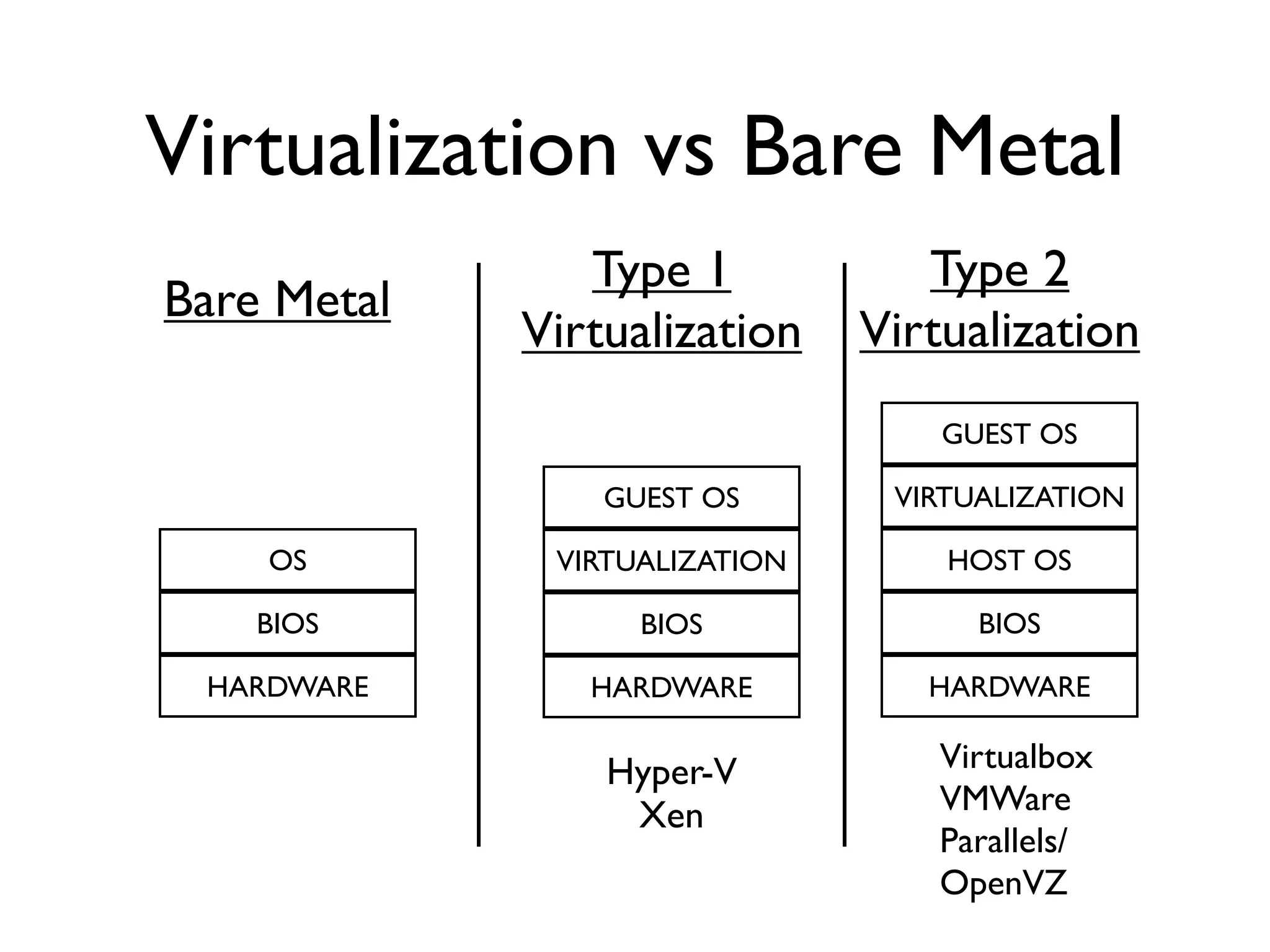 Virtualization vs Bare Metal

Bare Metal

OS
BIOS
HARDWARE

Type 1 Virtualization

GUEST OS
VIRTUALIZATION
BIOS
HARDWARE

Hyper-V
Xen

Type 2 Virtualization

GUEST OS
VIRTUALIZATION
HOST OS
BIOS
HARDWARE

Virtualbox
VMWare
Parallels/
OpenVZ